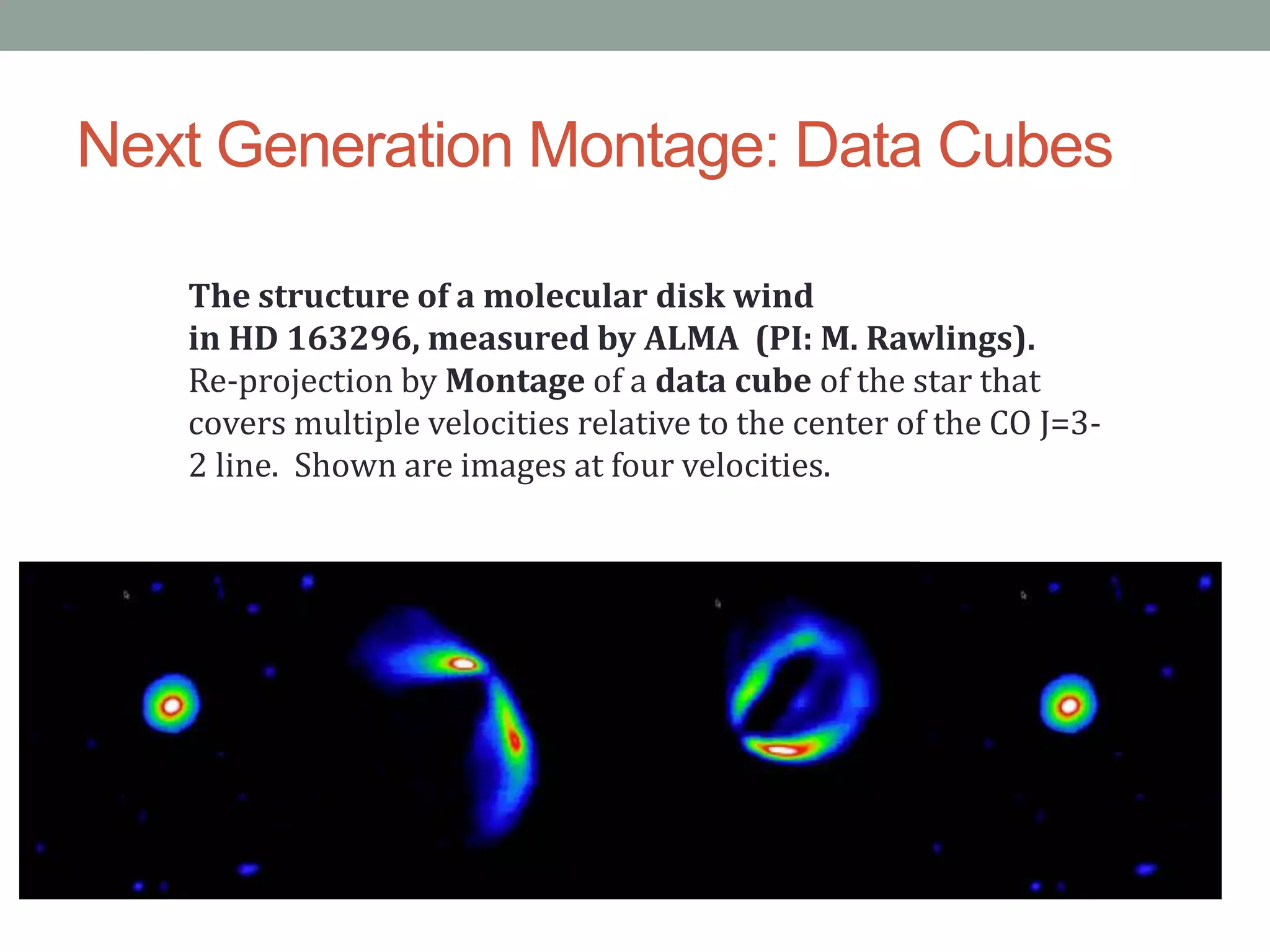 Next Generation Montage: Data Cubes

The structure of a molecular disk wind in HD 163296, measured by ALMA (PI: M. Rawlings). Re-projection by Montage of a data cube of the star that covers multiple velocities relative to the center of the CO J=3-2 line. Shown are images at four velocities.